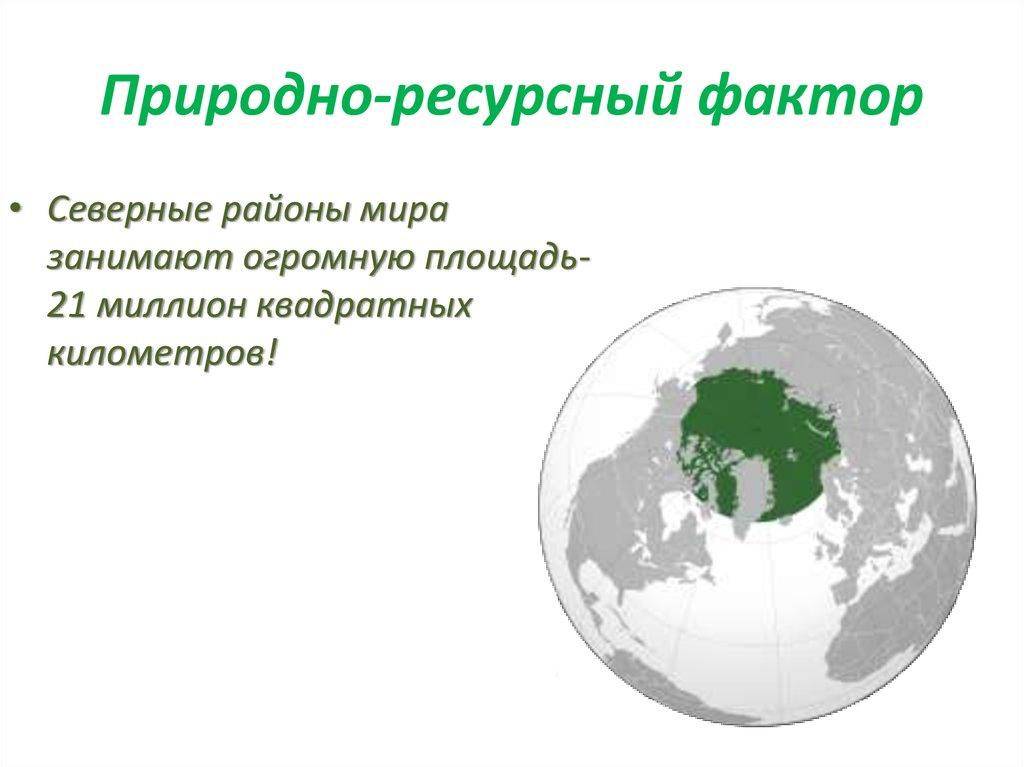 Природно-ресурсный фактор

• Северные районы мира занимают огромную площадь- 21 миллион квадратных километров!